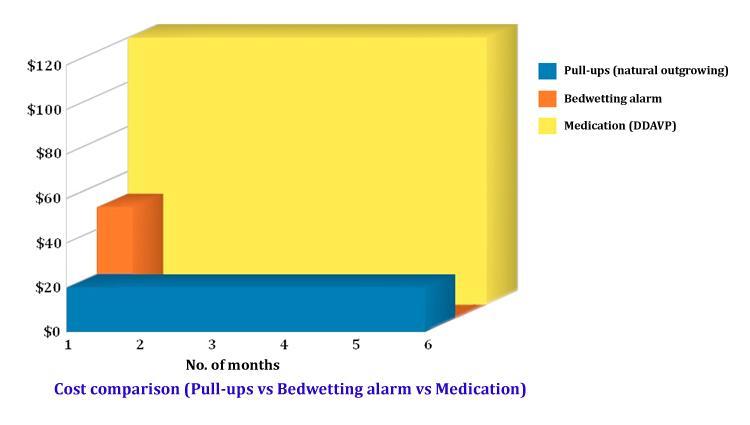 $120
$100
$80
$60
$40
$20
$0

1 2 3 4 5 6

No. of months

Pull-ups (natural outgrowing)
Bedwetting alarm
Medication (DDAVP)

Cost comparison (Pull-ups vs Bedwetting alarm vs Medication)